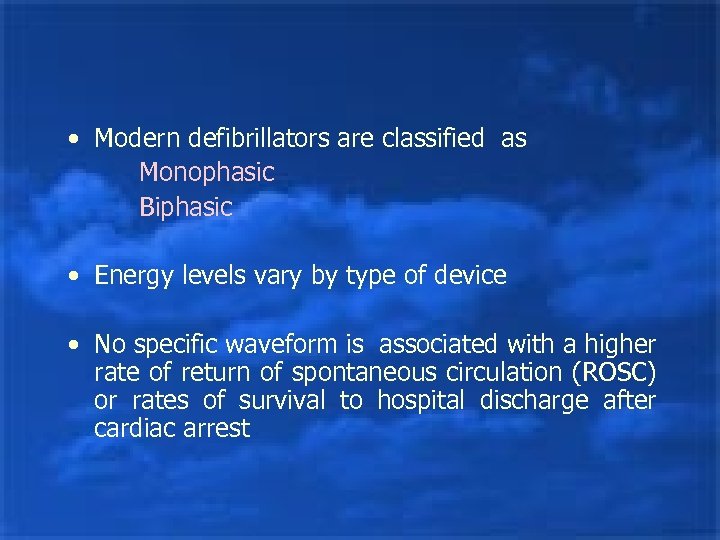 • Modern defibrillators are classified as
Monophasic
Biphasic

• Energy levels vary by type of device

• No specific waveform is associated with a higher rate of return of spontaneous circulation (ROSC) or rates of survival to hospital discharge after cardiac arrest